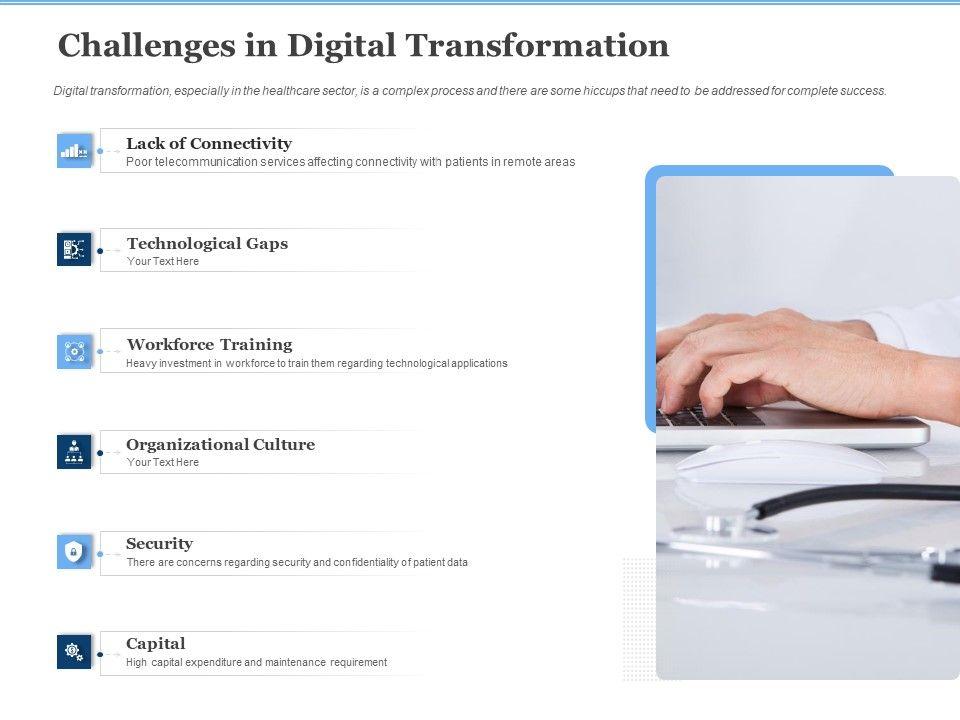 Challenges in Digital Transformation

Digital transformation, especially in the healthcare sector, is a complex process and there are some hiccups that need to be addressed for complete success.

Lack of Connectivity
Poor telecommunication services affecting connectivity with patients in remote areas

Technological Gaps
Your Text Here

Workforce Training
Heavy investment in workforce to train them regarding technological applications

Organizational Culture
Your Text Here

Security
There are concerns regarding security and confidentiality of patient data

Capital
High capital expenditure and maintenance requirement